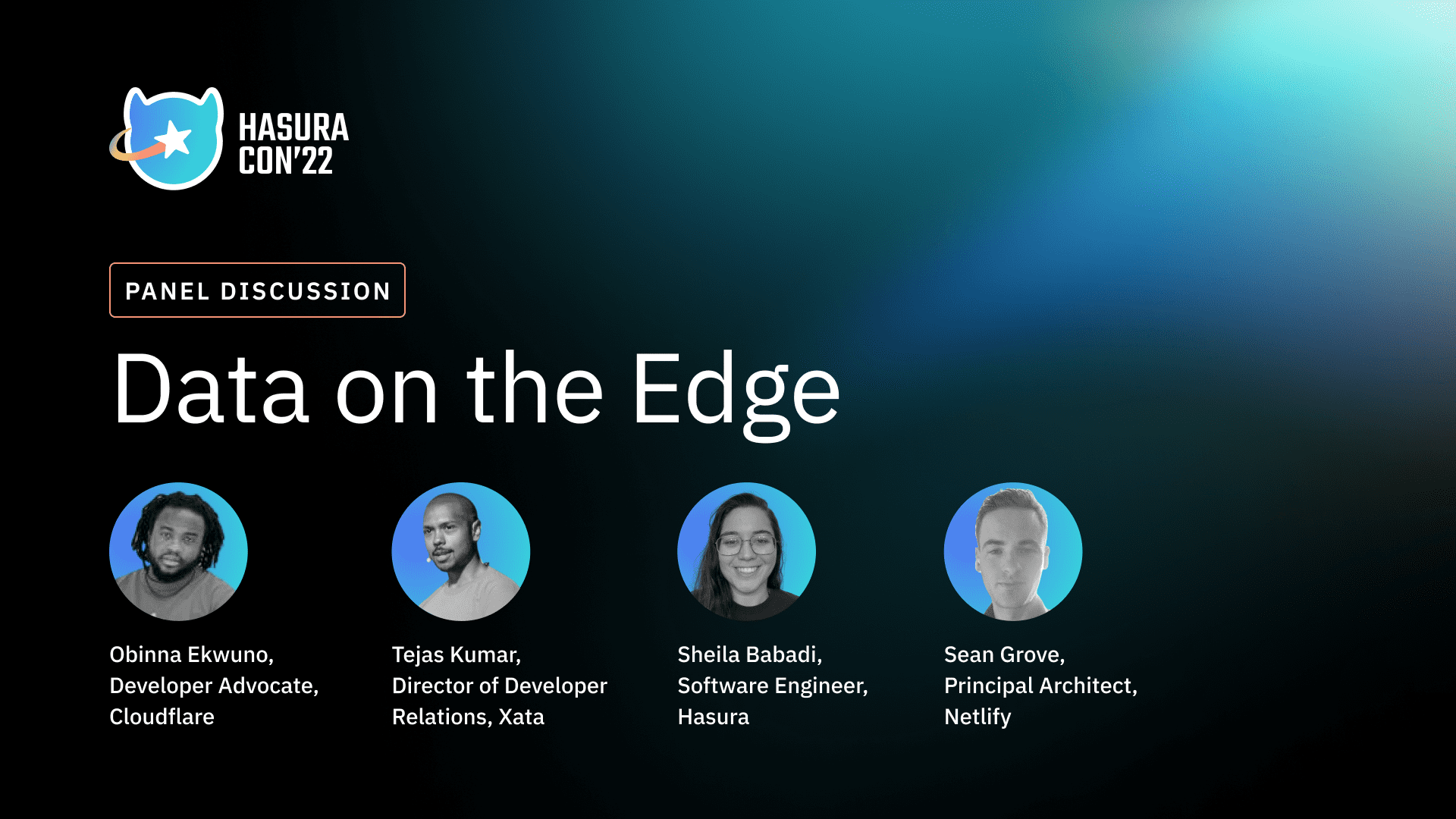 HASURA CON'22

PANEL DISCUSSION

Data on the Edge

Obinna Ekwuno, Developer Advocate, Cloudflare

Tejas Kumar, Director of Developer Relations, Xata

Sheila Babadi, Software Engineer, Hasura

Sean Grove, Principal Architect, Netlify